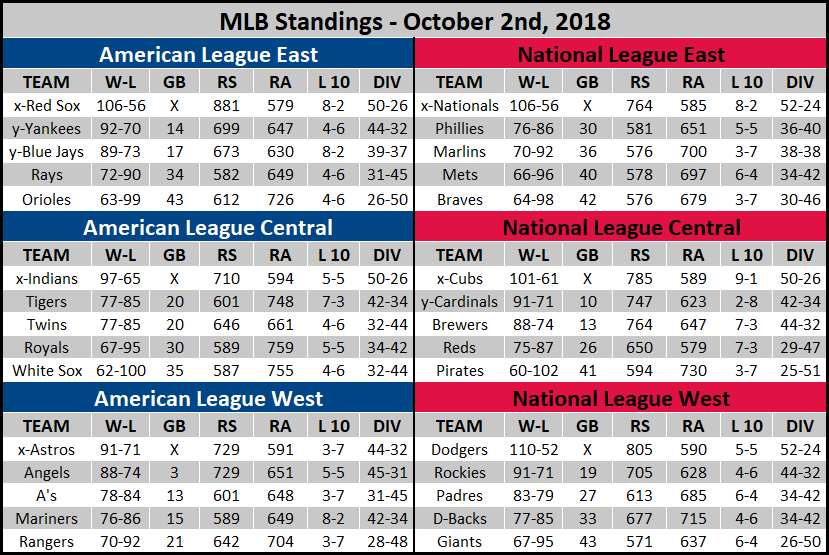 MLB Standings - October 2nd, 2018

American League East

| TEAM | W-L | GB | RS | RA | L 10 | DIV |
|---|---|---|---|---|---|---|
| x-Red Sox | 106-56 | X | 881 | 579 | 8-2 | 50-26 |
| y-Yankees | 92-70 | 14 | 699 | 647 | 4-6 | 44-32 |
| y-Blue Jays | 89-73 | 17 | 673 | 630 | 8-2 | 39-37 |
| Rays | 72-90 | 34 | 582 | 649 | 4-6 | 31-45 |
| Orioles | 63-99 | 43 | 612 | 726 | 4-6 | 26-50 |

American League Central

| TEAM | W-L | GB | RS | RA | L 10 | DIV |
|---|---|---|---|---|---|---|
| x-Indians | 97-65 | X | 710 | 594 | 5-5 | 50-26 |
| Tigers | 77-85 | 20 | 601 | 748 | 7-3 | 42-34 |
| Twins | 77-85 | 20 | 646 | 661 | 4-6 | 32-44 |
| Royals | 67-95 | 30 | 589 | 759 | 5-5 | 34-42 |
| White Sox | 62-100 | 35 | 587 | 755 | 4-6 | 32-44 |

American League West

| TEAM | W-L | GB | RS | RA | L 10 | DIV |
|---|---|---|---|---|---|---|
| x-Astros | 91-71 | X | 729 | 591 | 3-7 | 44-32 |
| Angels | 88-74 | 3 | 729 | 651 | 5-5 | 45-31 |
| A's | 78-84 | 13 | 601 | 648 | 3-7 | 31-45 |
| Mariners | 76-86 | 15 | 589 | 649 | 8-2 | 42-34 |
| Rangers | 70-92 | 21 | 642 | 704 | 3-7 | 28-48 |

National League East

| TEAM | W-L | GB | RS | RA | L 10 | DIV |
|---|---|---|---|---|---|---|
| x-Nationals | 106-56 | X | 764 | 585 | 8-2 | 52-24 |
| Phillies | 76-86 | 30 | 581 | 651 | 5-5 | 36-40 |
| Marlins | 70-92 | 36 | 576 | 700 | 3-7 | 38-38 |
| Mets | 66-96 | 40 | 578 | 697 | 6-4 | 34-42 |
| Braves | 64-98 | 42 | 576 | 679 | 3-7 | 30-46 |

National League Central

| TEAM | W-L | GB | RS | RA | L 10 | DIV |
|---|---|---|---|---|---|---|
| x-Cubs | 101-61 | X | 785 | 589 | 9-1 | 50-26 |
| y-Cardinals | 91-71 | 10 | 747 | 623 | 2-8 | 42-34 |
| Brewers | 88-74 | 13 | 764 | 647 | 7-3 | 44-32 |
| Reds | 75-87 | 26 | 650 | 579 | 7-3 | 29-47 |
| Pirates | 60-102 | 41 | 594 | 730 | 3-7 | 25-51 |

National League West

| TEAM | W-L | GB | RS | RA | L 10 | DIV |
|---|---|---|---|---|---|---|
| Dodgers | 110-52 | X | 805 | 590 | 5-5 | 52-24 |
| Rockies | 91-71 | 19 | 705 | 628 | 4-6 | 44-32 |
| Padres | 83-79 | 27 | 613 | 685 | 6-4 | 34-42 |
| D-Backs | 77-85 | 33 | 677 | 715 | 4-6 | 34-42 |
| Giants | 67-95 | 43 | 571 | 637 | 6-4 | 26-50 |